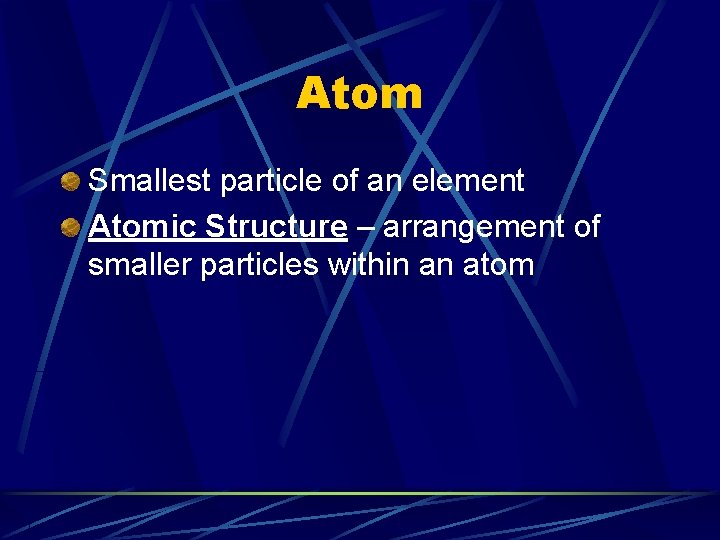 Atom

Smallest particle of an element

Atomic Structure – arrangement of smaller particles within an atom